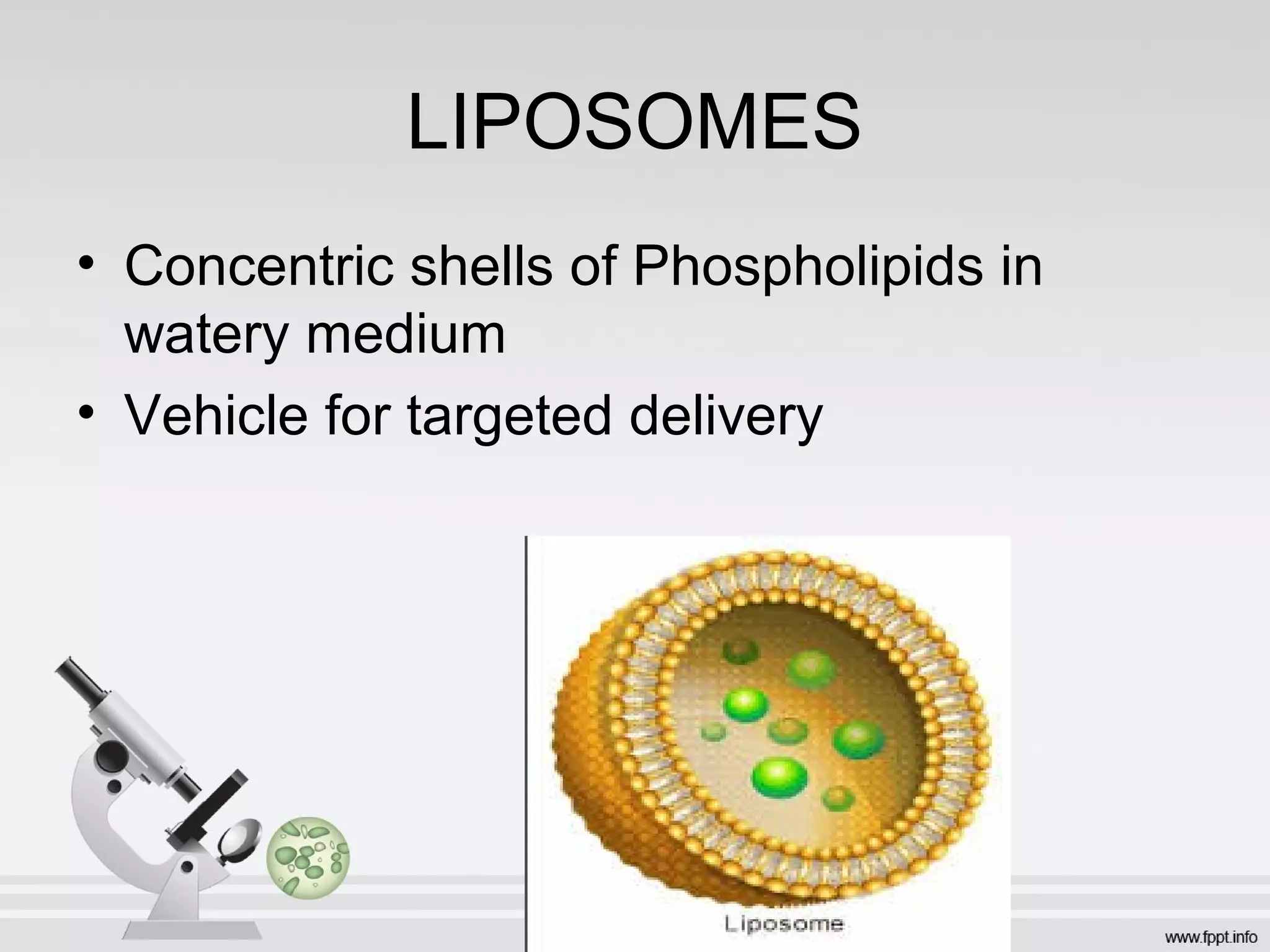 LIPOSOMES

• Concentric shells of Phospholipids in watery medium
• Vehicle for targeted delivery

Liposome

www.fppt.info